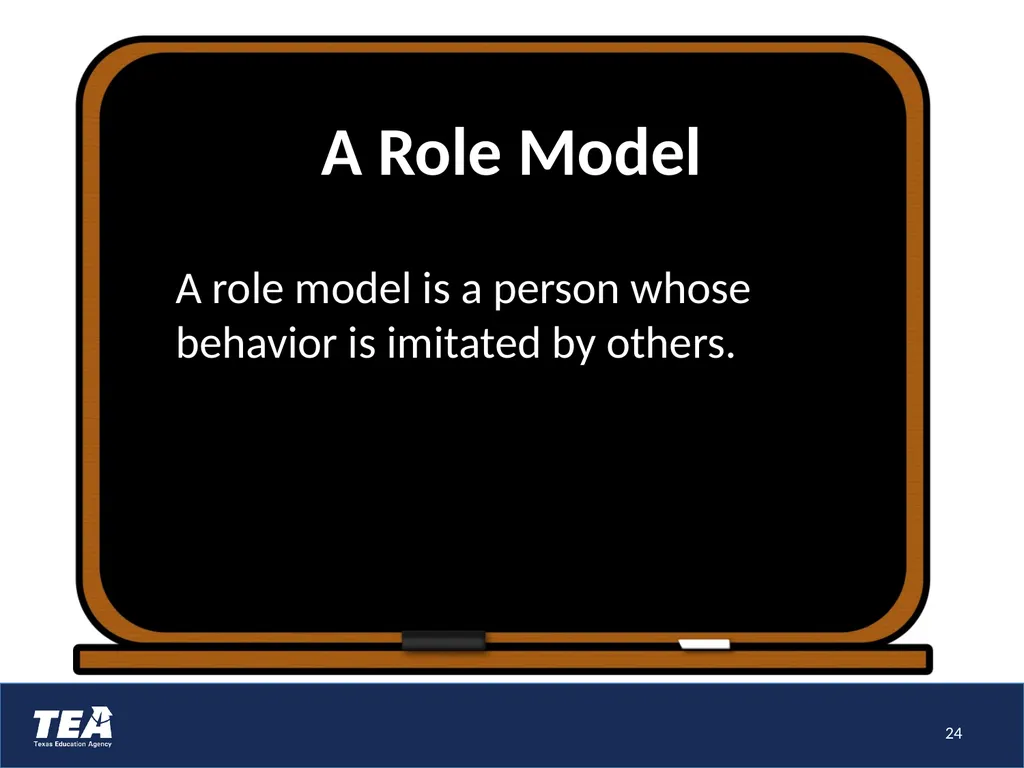 A Role Model

A role model is a person whose behavior is imitated by others.

TEA
Texas Education Agency

24